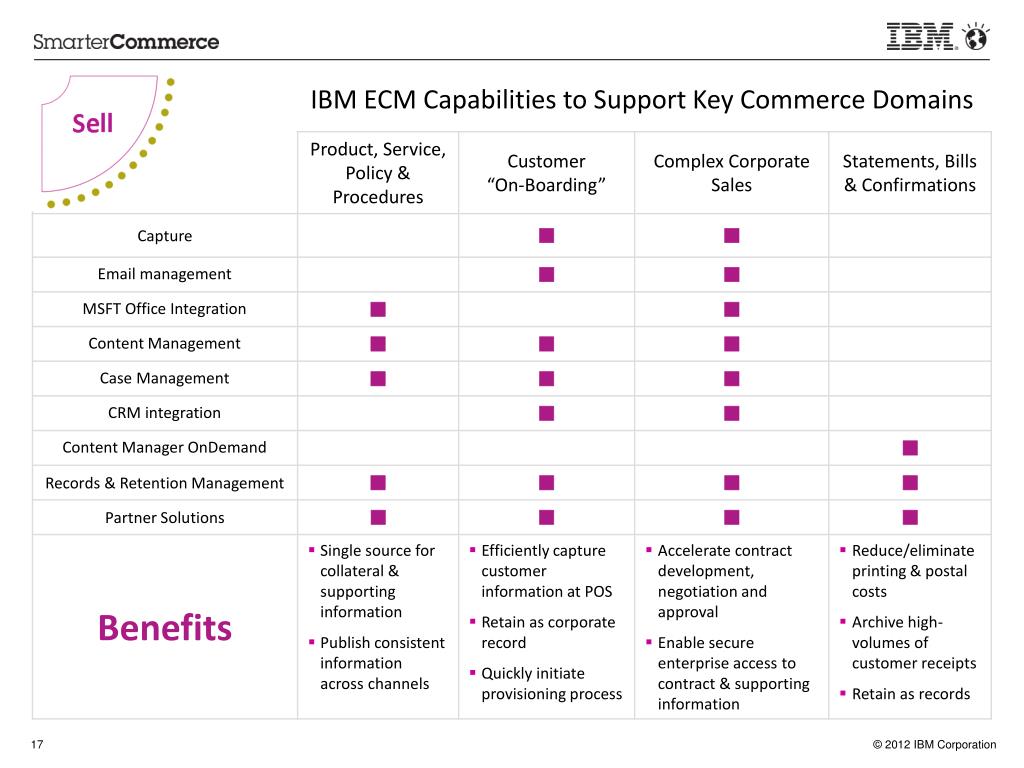 SmarterCommerce

IBM

Sell

IBM ECM Capabilities to Support Key Commerce Domains

| | Product, Service, Policy & Procedures | Customer “On-Boarding” | Complex Corporate Sales | Statements, Bills & Confirmations |
|---|---|---|---|---|
| Capture | | ■ | ■ | |
| Email management | | ■ | ■ | |
| MSFT Office Integration | ■ | | ■ | |
| Content Management | ■ | ■ | ■ | |
| Case Management | ■ | ■ | ■ | |
| CRM integration | | ■ | ■ | |
| Content Manager OnDemand | | | | ■ |
| Records & Retention Management | ■ | ■ | ■ | ■ |
| Partner Solutions | ■ | ■ | ■ | ■ |
| Benefits | ▪ Single source for collateral & supporting information ▪ Publish consistent information across channels | ▪ Efficiently capture customer information at POS ▪ Retain as corporate record ▪ Quickly initiate provisioning process | ▪ Accelerate contract development, negotiation and approval ▪ Enable secure enterprise access to contract & supporting information | ▪ Reduce/eliminate printing & postal costs ▪ Archive high-volumes of customer receipts ▪ Retain as records |

17

© 2012 IBM Corporation